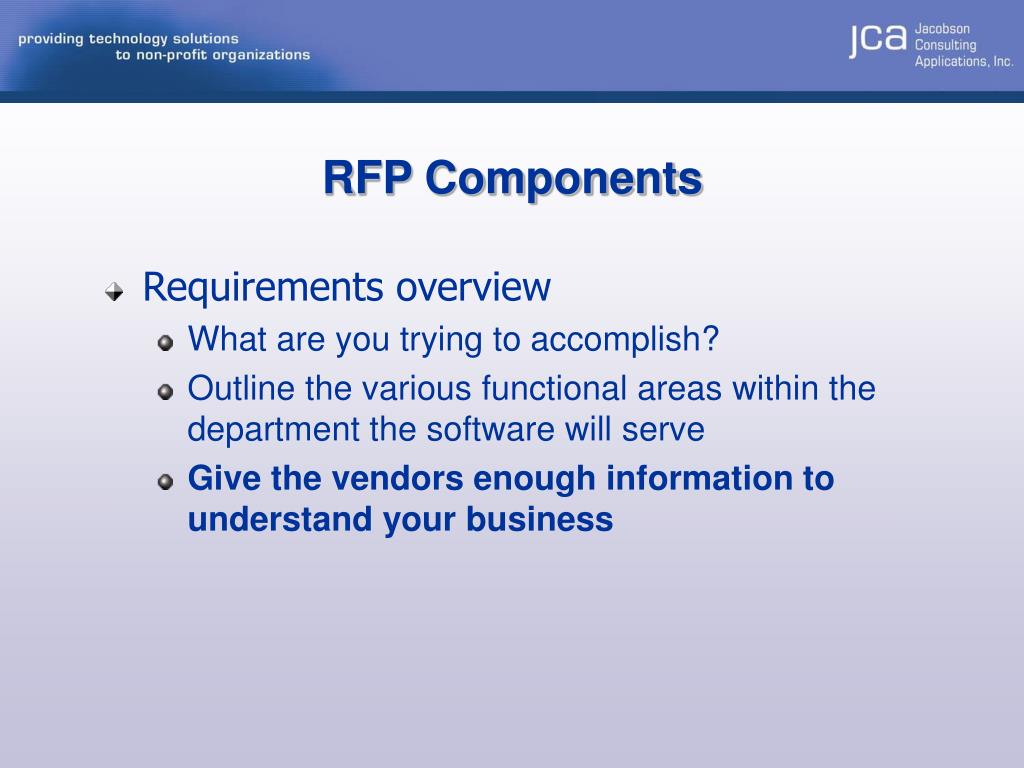 providing technology solutions
to non-profit organizations

jca Jacobson Consulting Applications, Inc.

RFP Components

Requirements overview

What are you trying to accomplish?

Outline the various functional areas within the department the software will serve

Give the vendors enough information to understand your business